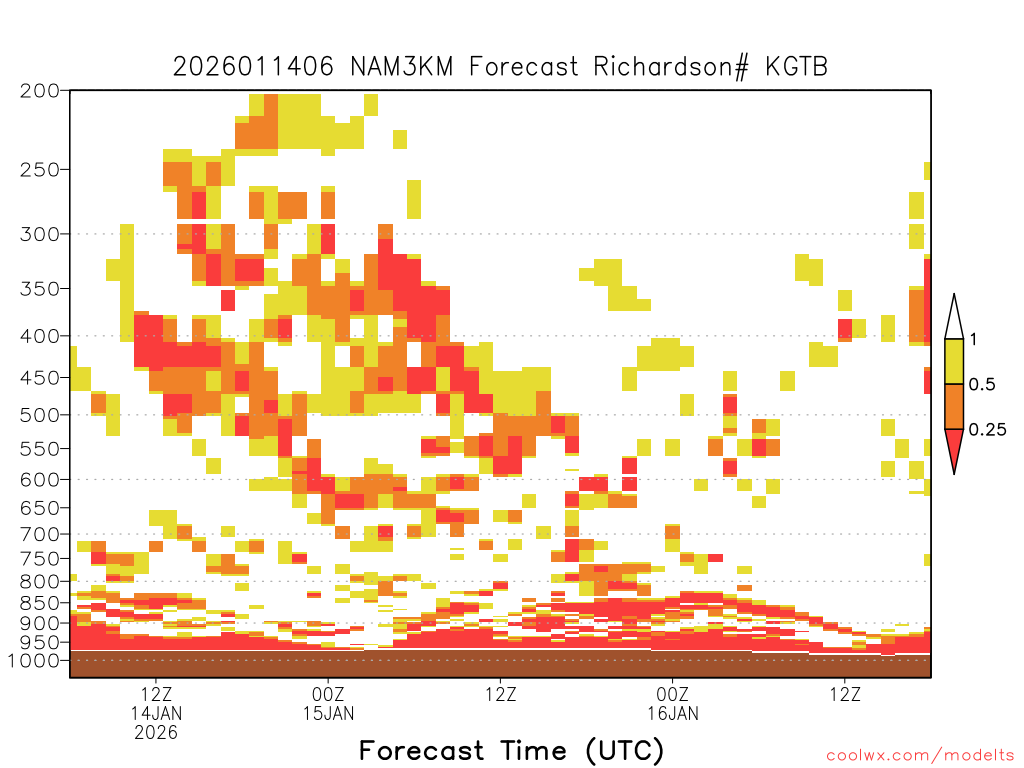 2026011406 NAM3KM Forecast Richardson# KGTB

200
250
300
350
400
450
500
550
600
650
700
750
800
850
900
950
1000

1
0.5
0.25

12Z
14JAN
2026
00Z
15JAN
12Z
00Z
16JAN
12Z

Forecast Time (UTC)

coolwx.com/modelts